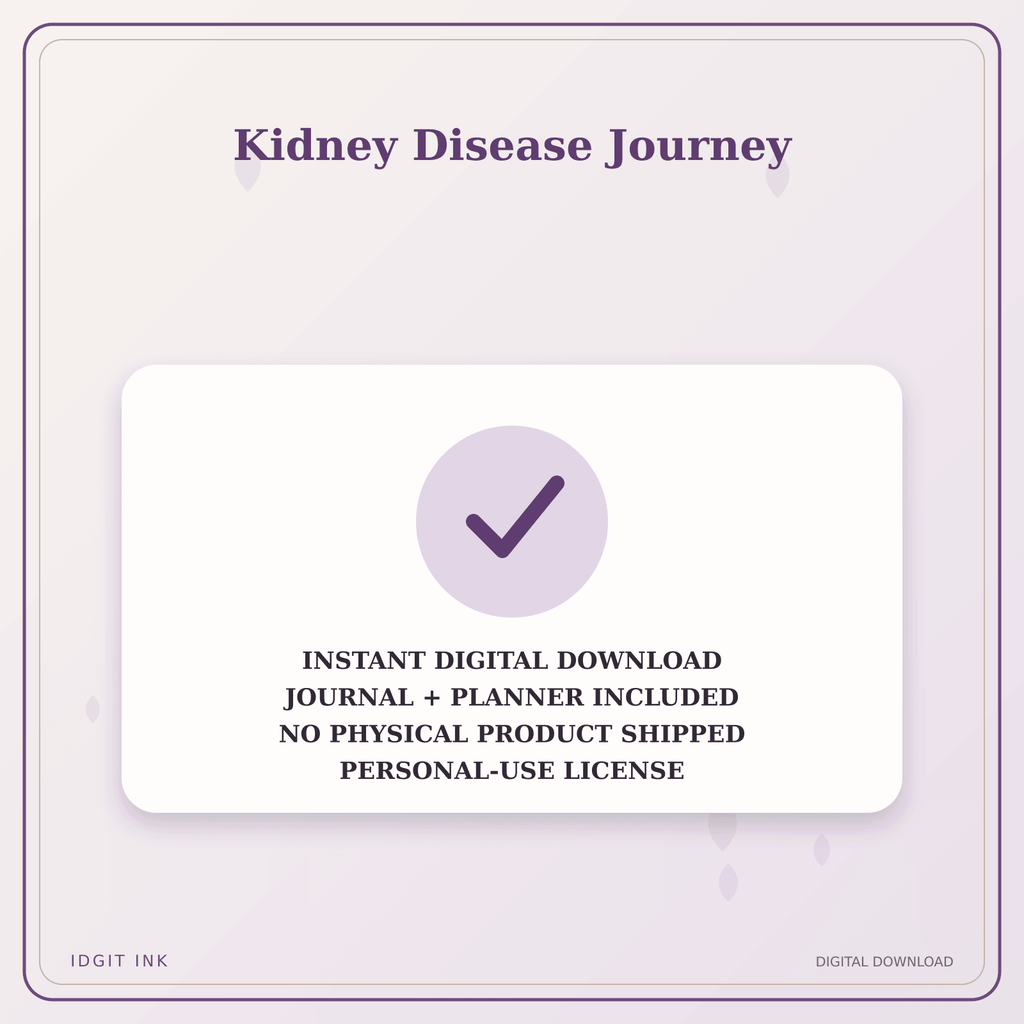 Kidney Disease Journey

INSTANT DIGITAL DOWNLOAD
JOURNAL + PLANNER INCLUDED
NO PHYSICAL PRODUCT SHIPPED
PERSONAL-USE LICENSE

IDGIT INK

DIGITAL DOWNLOAD